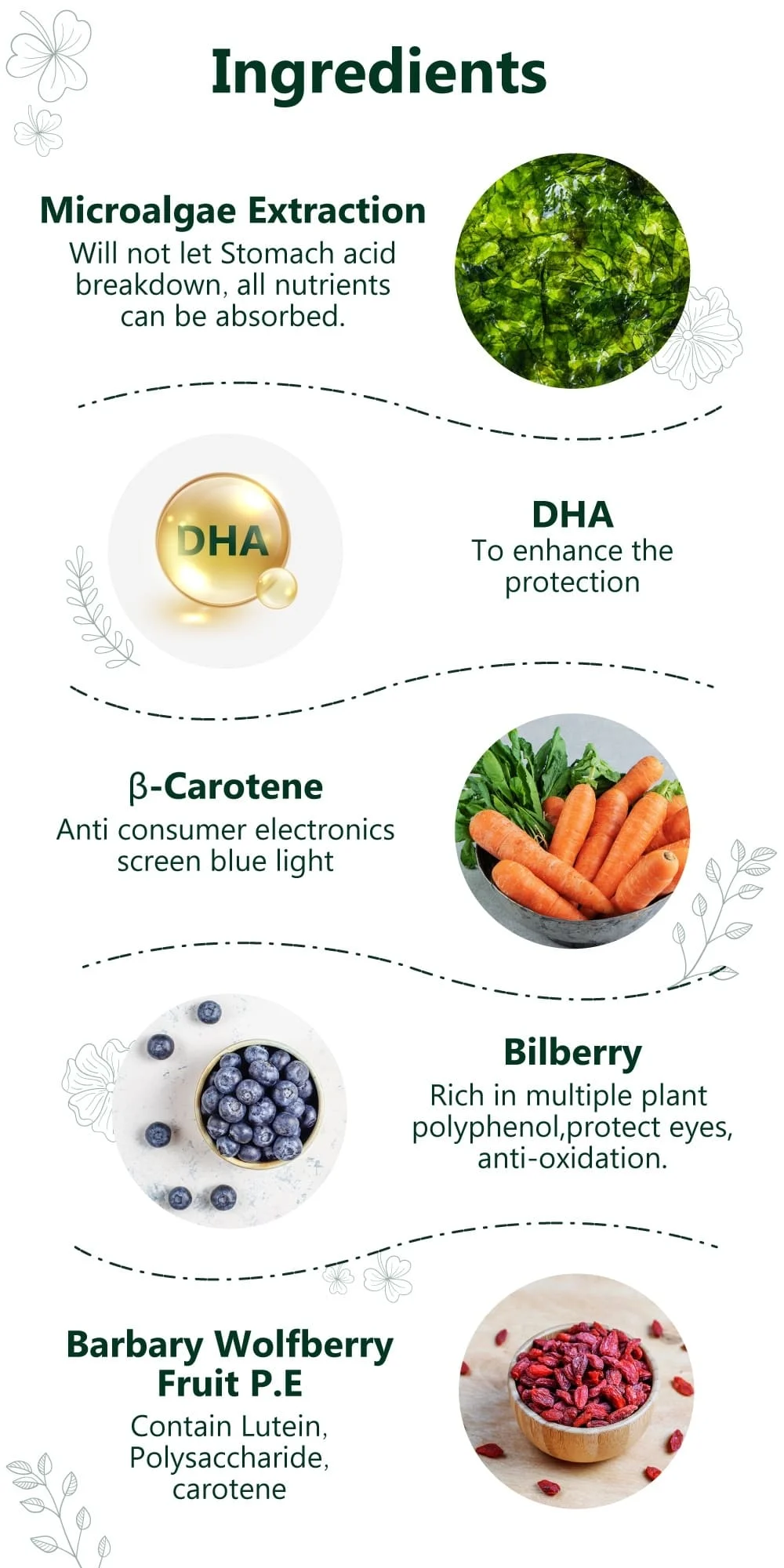 Ingredients

Microalgae Extraction
Will not let Stomach acid breakdown, all nutrients can be absorbed.

DHA

DHA
To enhance the protection

β-Carotene
Anti consumer electronics screen blue light

Bilberry
Rich in multiple plant polyphenol,protect eyes, anti-oxidation.

Barbary Wolfberry Fruit P.E
Contain Lutein, Polysaccharide, carotene